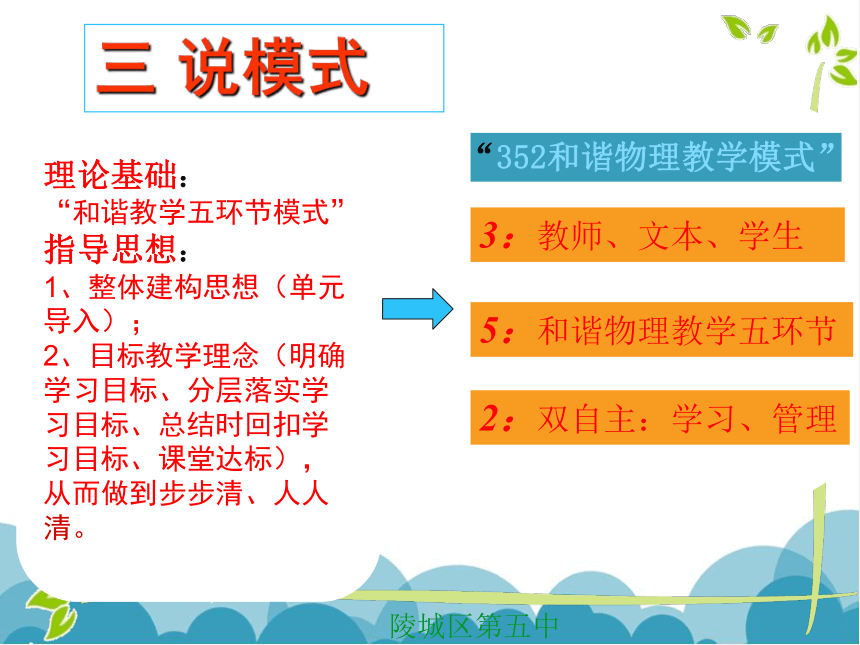 三 说模式

理论基础：
“和谐教学五环节模式”
指导思想：
1、整体建构思想（单元导入）；
2、目标教学理念（明确学习目标、分层落实学习目标、总结时回扣学习目标、课堂达标），从而做到步步清、人人清。

“352和谐物理教学模式”

3：教师、文本、学生

5：和谐物理教学五环节

2：双自主：学习、管理

陵城区第五中